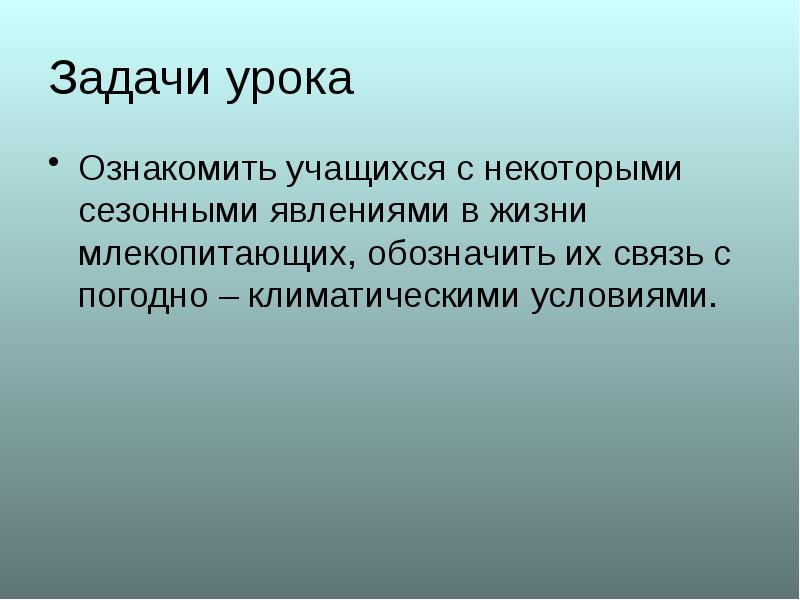 Задачи урока

• Ознакомить учащихся с некоторыми сезонными явлениями в жизни млекопитающих, обозначить их связь с погодно – климатическими условиями.